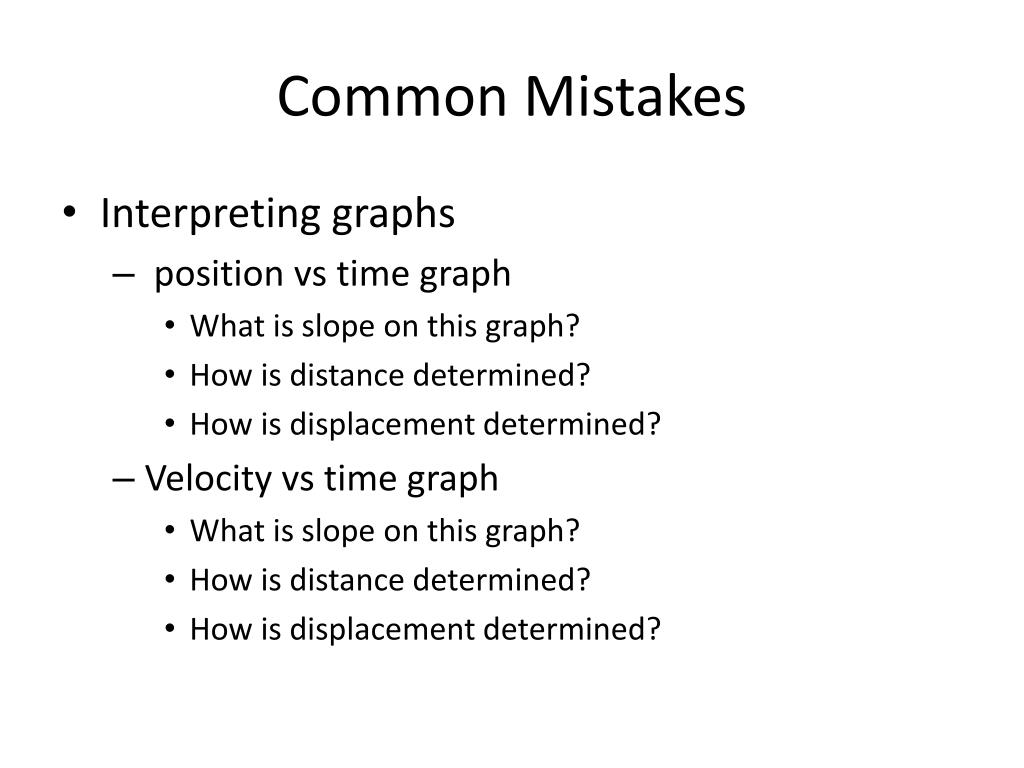 Common Mistakes

• Interpreting graphs
– position vs time graph
• What is slope on this graph?
• How is distance determined?
• How is displacement determined?
– Velocity vs time graph
• What is slope on this graph?
• How is distance determined?
• How is displacement determined?